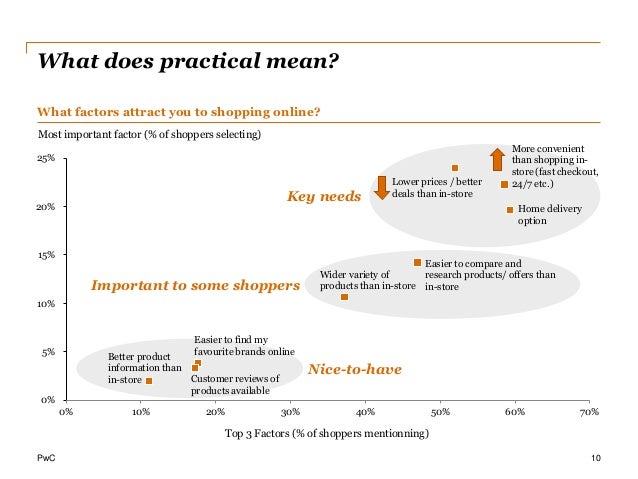 What does practical mean?

What factors attract you to shopping online?

Most important factor (% of shoppers selecting)

25%
20%
15%
10%
5%
0%

Key needs

Lower prices / better deals than in-store

More convenient than shopping in-store (fast checkout, 24/7 etc.)

Home delivery option

Important to some shoppers

Wider variety of products than in-store

Easier to compare and research products/ offers than in-store

Better product information than in-store

Easier to find my favourite brands online

Customer reviews of products available

Nice-to-have

0% 10% 20% 30% 40% 50% 60% 70%

Top 3 Factors (% of shoppers mentionning)

PwC

10